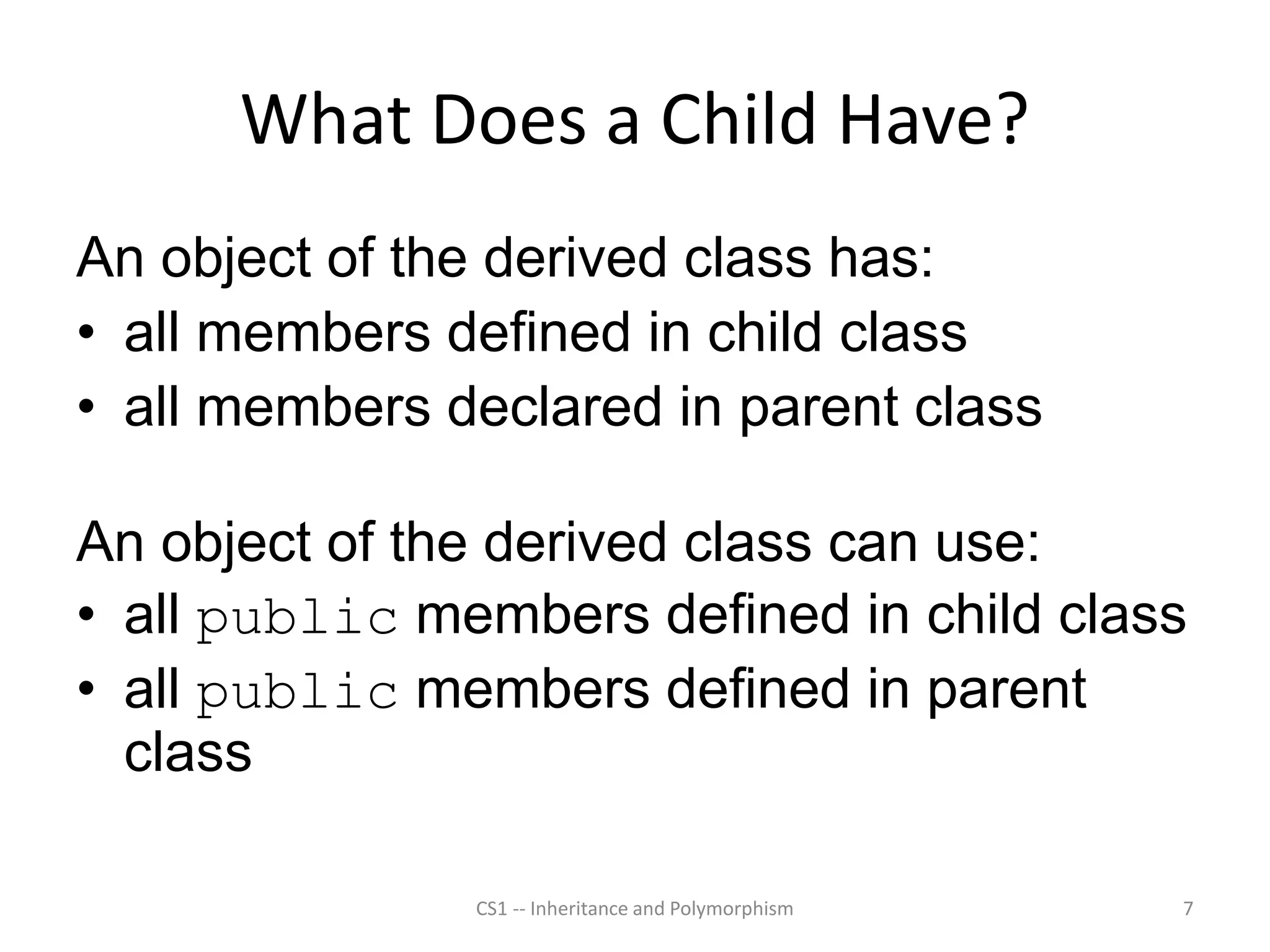 What Does a Child Have?

An object of the derived class has:
• all members defined in child class
• all members declared in parent class

An object of the derived class can use:
• all public members defined in child class
• all public members defined in parent class

CS1 -- Inheritance and Polymorphism

7